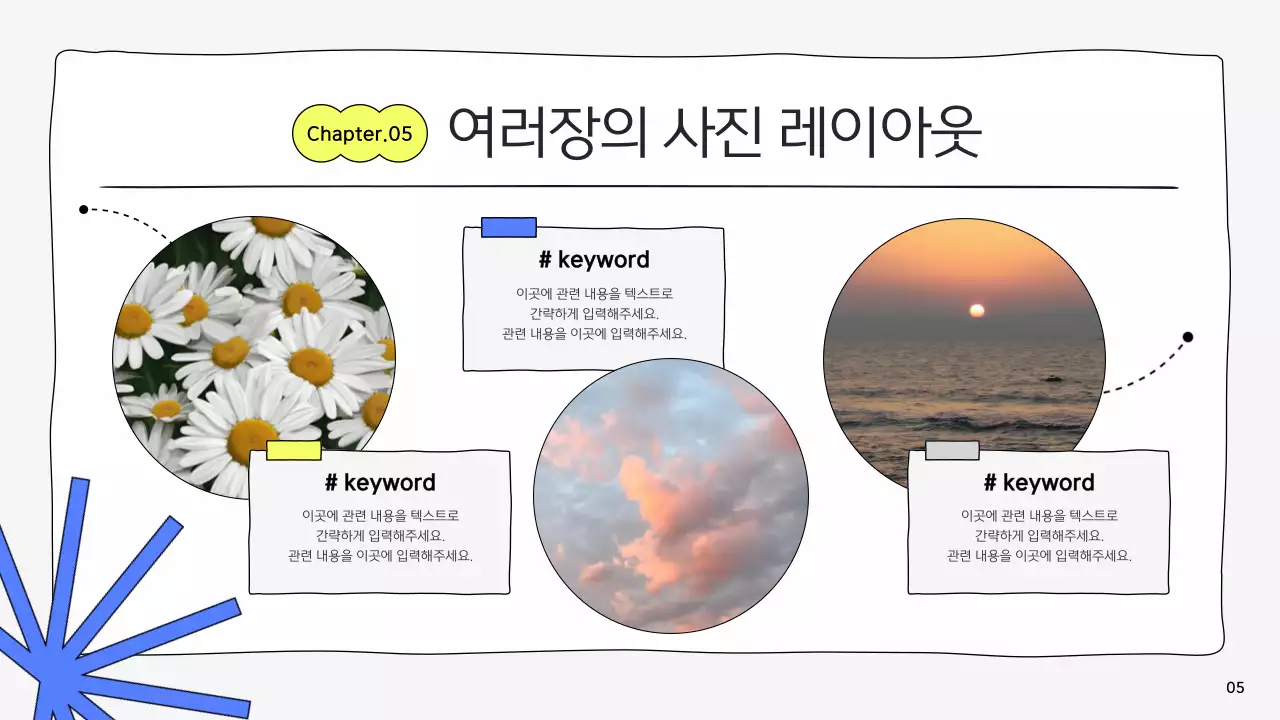 Chapter.05 여러장의 사진 레이아웃

# keyword

이곳에 관련 내용을 텍스트로 간략하게 입력해주세요. 관련 내용을 이곳에 입력해주세요.

# keyword

이곳에 관련 내용을 텍스트로 간략하게 입력해주세요. 관련 내용을 이곳에 입력해주세요.

# keyword

이곳에 관련 내용을 텍스트로 간략하게 입력해주세요. 관련 내용을 이곳에 입력해주세요.

05